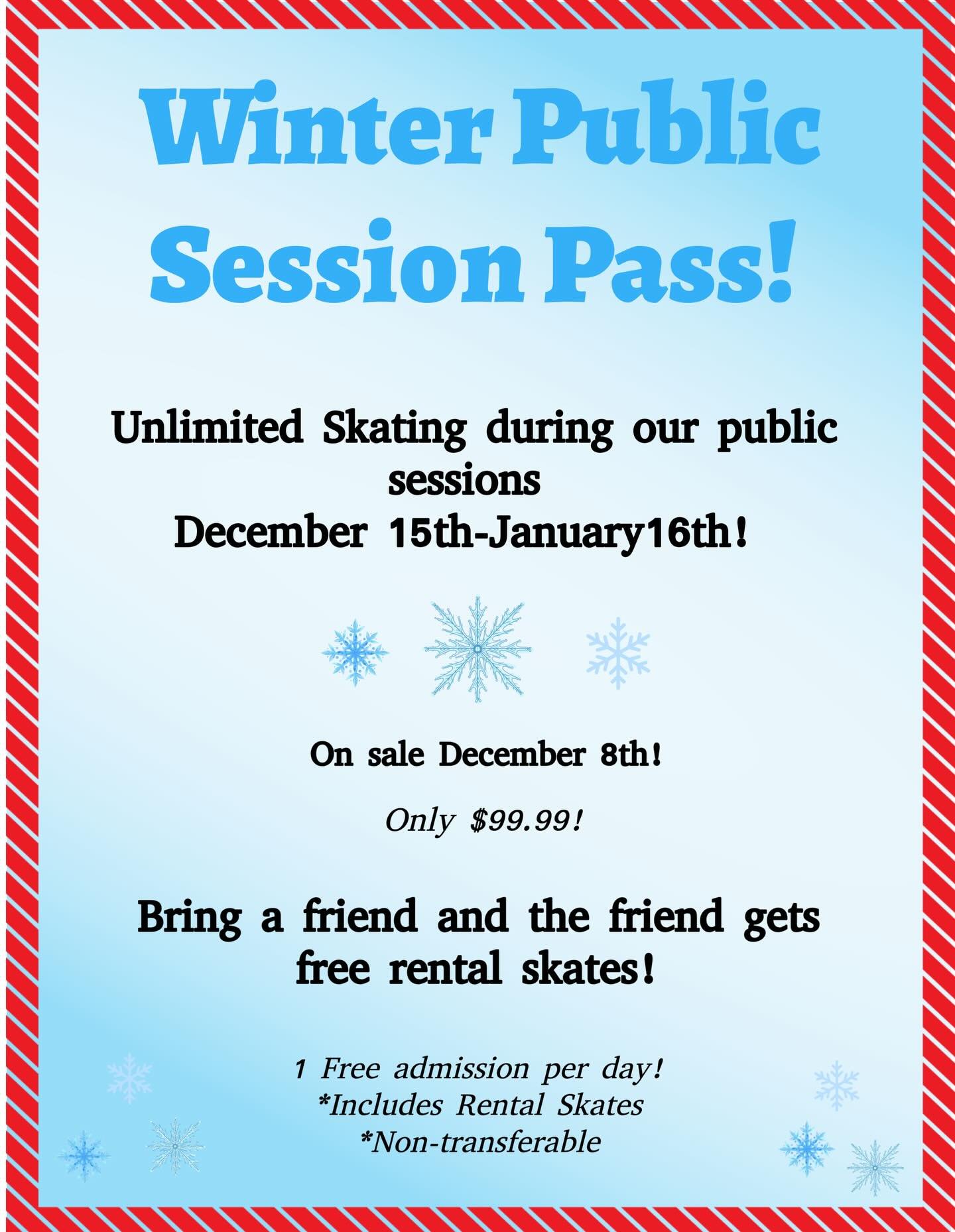 Winter Public Session Pass!

Unlimited Skating during our public sessions
December 15th-January16th!

On sale December 8th!

Only $99.99!

Bring a friend and the friend gets free rental skates!

1 Free admission per day!
*Includes Rental Skates
*Non-transferable